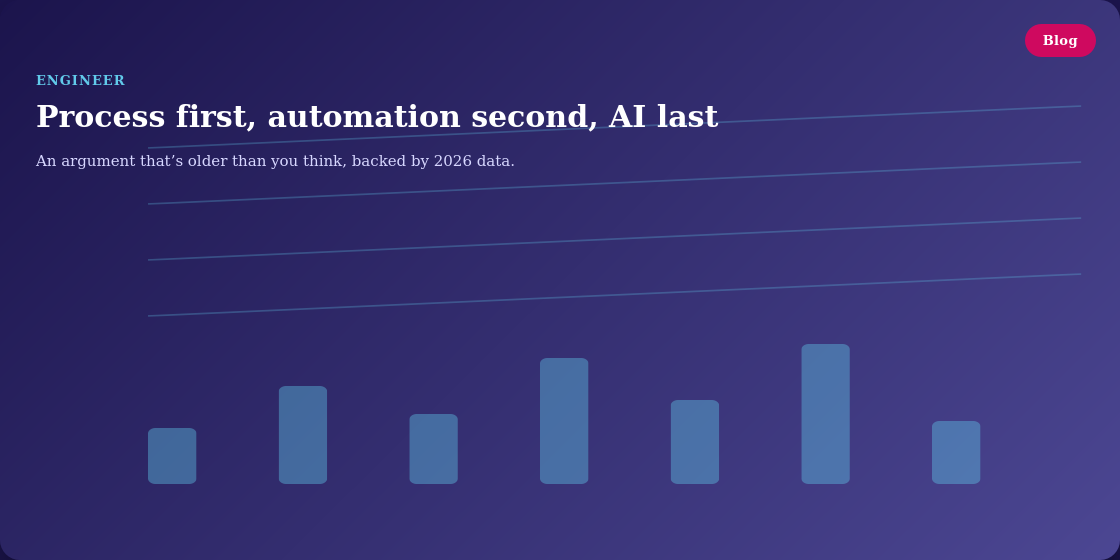 Blog

ENGINEER

Process first, automation second, AI last

An argument that’s older than you think, backed by 2026 data.